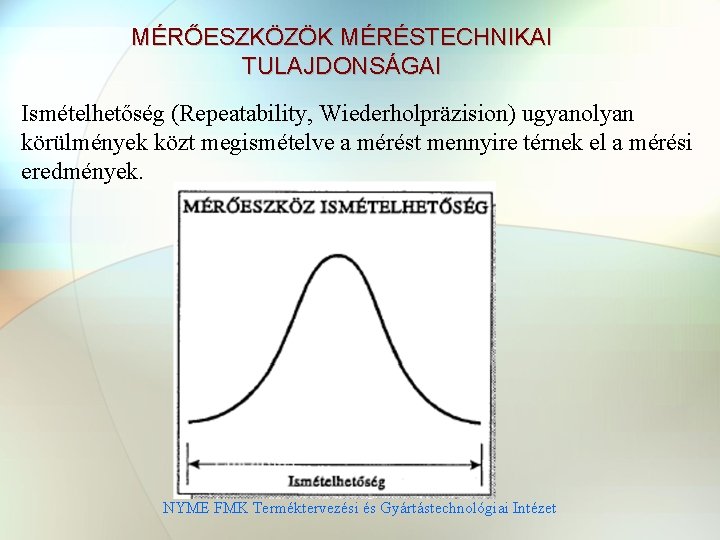 MÉRŐESZKÖZÖK MÉRÉSTECHNIKAI TULAJDONSÁGAI

Ismételhetőség (Repeatability, Wiederholpräzision) ugyanolyan körülmények közt megismételve a mérést mennyire térnek el a mérési eredmények.

MÉRŐESZKÖZ ISMÉTELHETŐSÉG

Ismételhetőség

NYME FMK Terméktervezési és Gyártástechnológiai Intézet